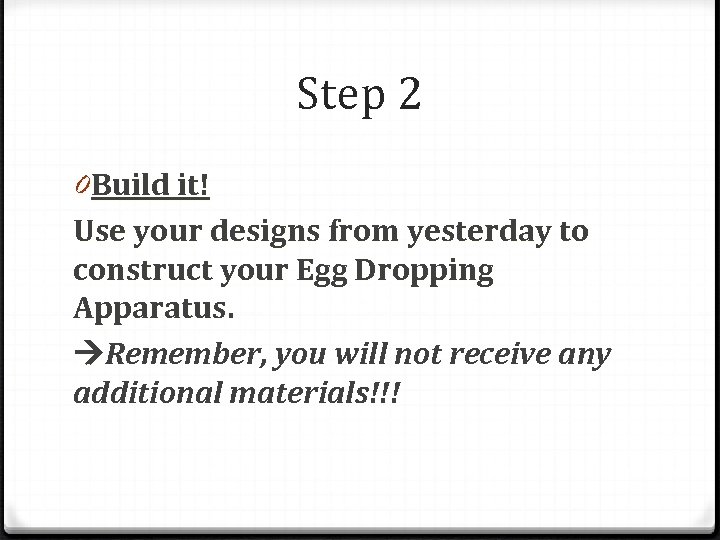 Step 2

0 Build it!

Use your designs from yesterday to construct your Egg Dropping Apparatus.

→Remember, you will not receive any additional materials!!!